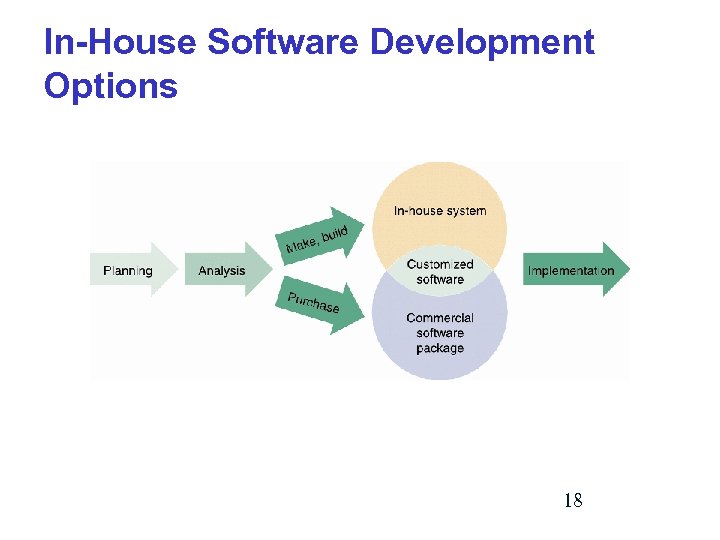 In-House Software Development Options

Planning

Analysis

Make, build

Purchase

In-house system

Customized software

Commercial software package

Implementation

18